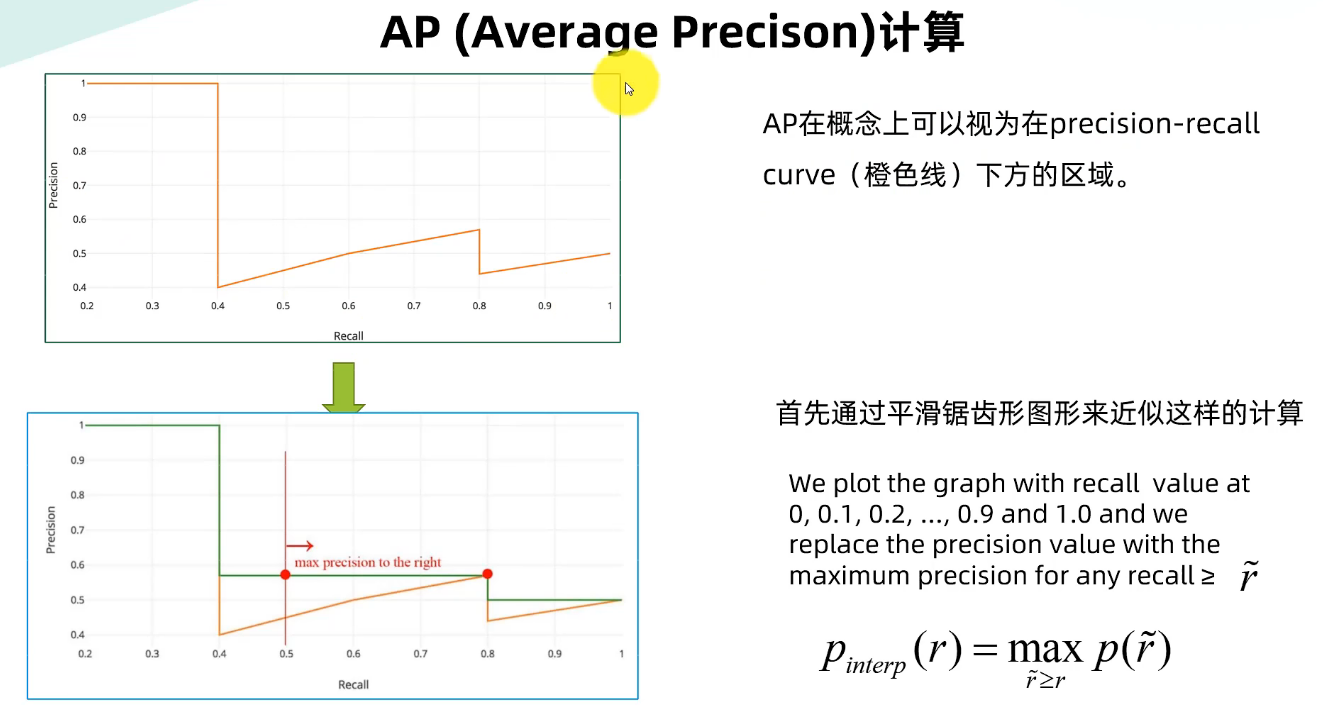 AP (Average Precison)计算

1
0.9
0.8
0.7
0.6
0.5
0.4
Precision
0.2 0.3 0.4 0.5 0.6 0.7 0.8 0.9 1
Recall

AP在概念上可以视为在precision-recall curve（橙色线）下方的区域。

1
0.9
0.8
0.7
0.6
0.5
0.4
Precision
max precision to the right
0.2 0.3 0.4 0.5 0.6 0.7 0.8 0.9 1
Recall

首先通过平滑锯齿形图形来近似这样的计算

We plot the graph with recall value at 0, 0.1, 0.2, ..., 0.9 and 1.0 and we replace the precision value with the maximum precision for any recall ≥ $\tilde{r}$

$p_{interp}(r) = \max_{\tilde{r} \geq r} p(\tilde{r})$